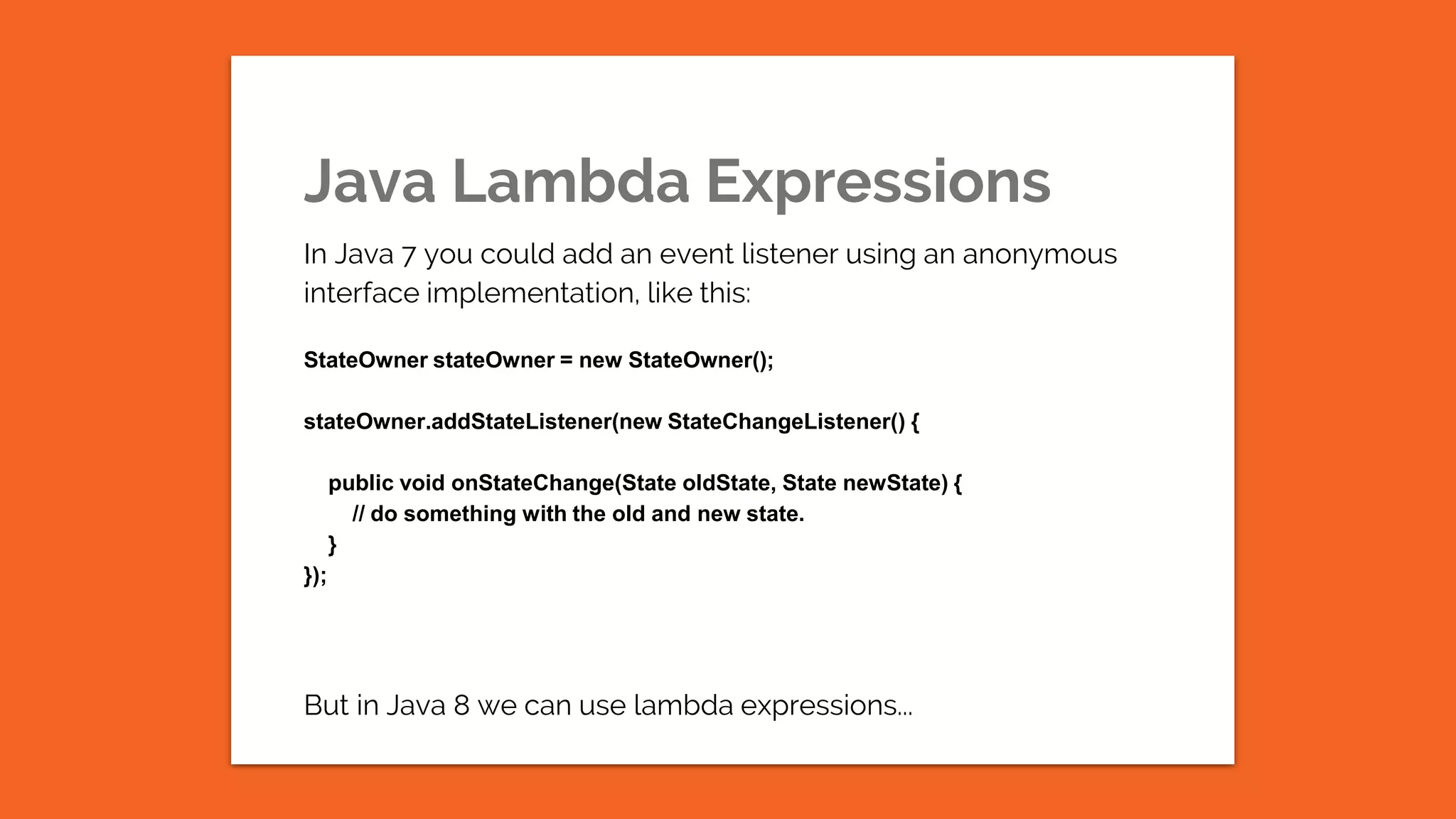 Java Lambda Expressions

In Java 7 you could add an event listener using an anonymous interface implementation, like this:

StateOwner stateOwner = new StateOwner();

stateOwner.addStateListener(new StateChangeListener() {

    public void onStateChange(State oldState, State newState) {
        // do something with the old and new state.
    }
});

But in Java 8 we can use lambda expressions...